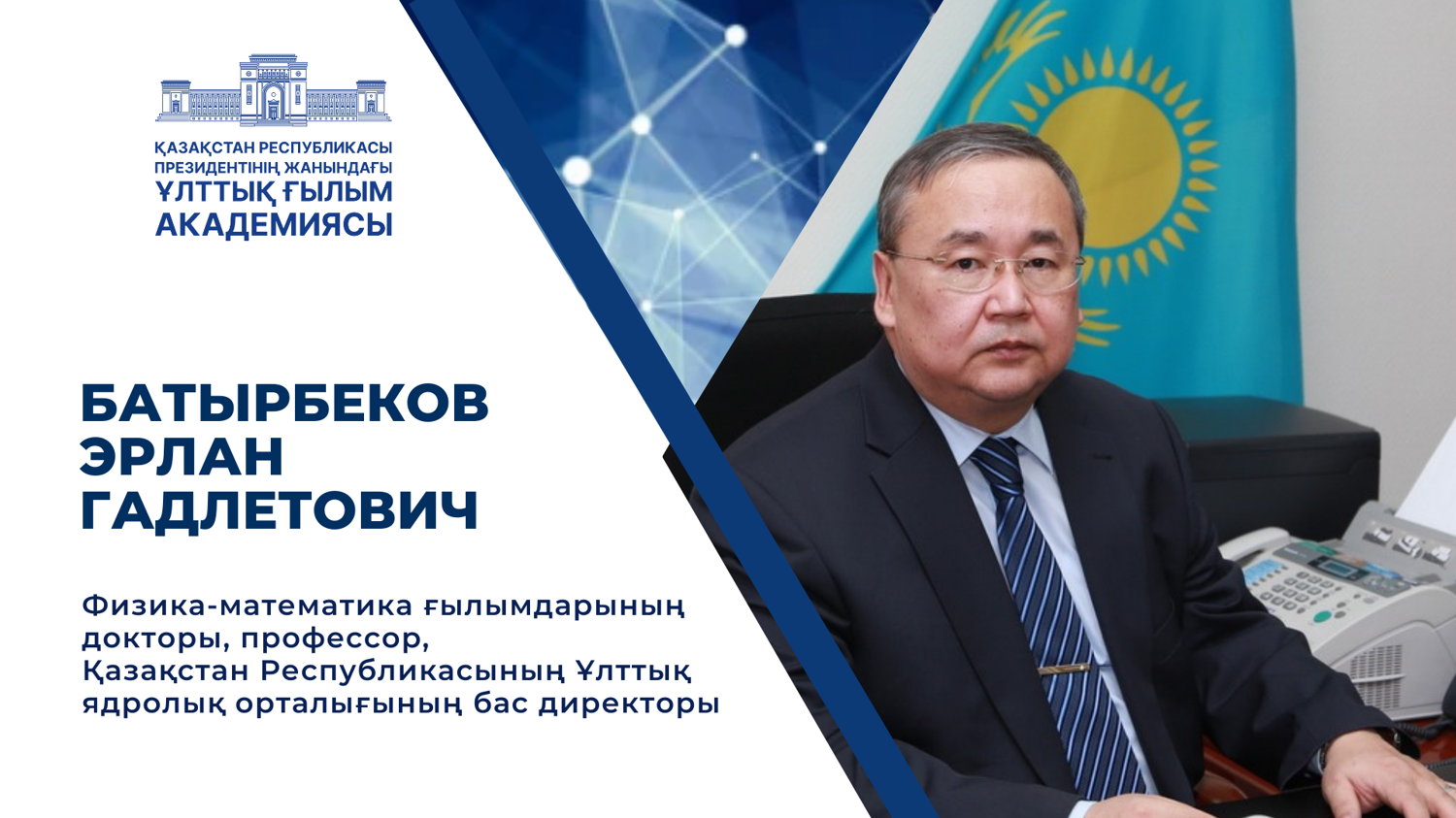 ҚАЗАҚСТАН РЕСПУБЛИКАСЫ ПРЕЗИДЕНТІНІҢ ЖАНЫНДАҒЫ ҰЛТТЫҚ ҒЫЛЫМ АКАДЕМИЯСЫ

БАТЫРБЕКОВ ЭРЛАН ГАДЛЕТОВИЧ

Физика-математика ғылымдарының докторы, профессор, Қазақстан Республикасының Ұлттық ядролық орталығының бас директоры